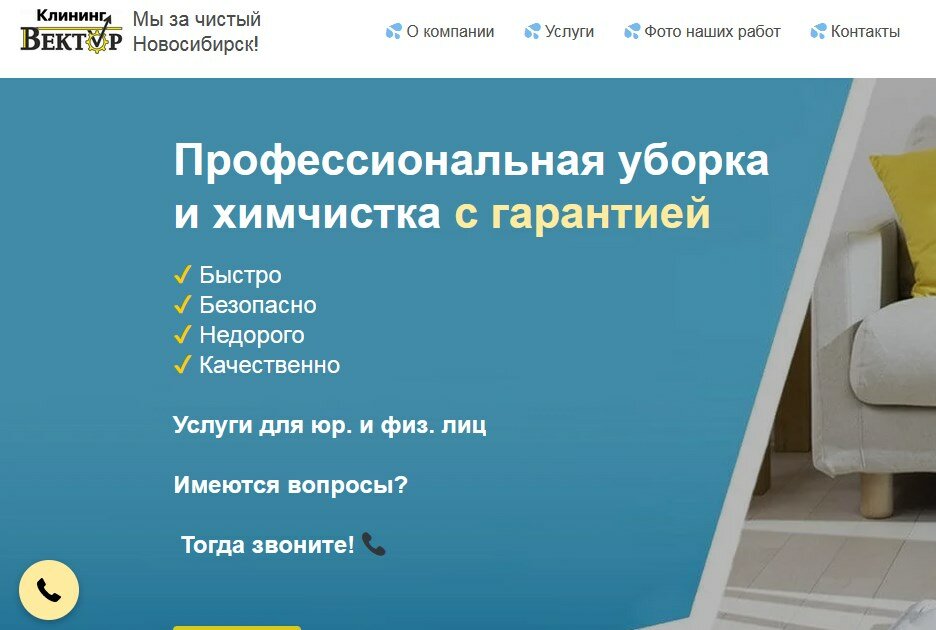 Клининг
ВЕКТОР

Мы за чистый Новосибирск!

О компании
Услуги
Фото наших работ
Контакты

Профессиональная уборка и химчистка с гарантией

✓ Быстро
✓ Безопасно
✓ Недорого
✓ Качественно

Услуги для юр. и физ. лиц

Имеются вопросы?

Тогда звоните!